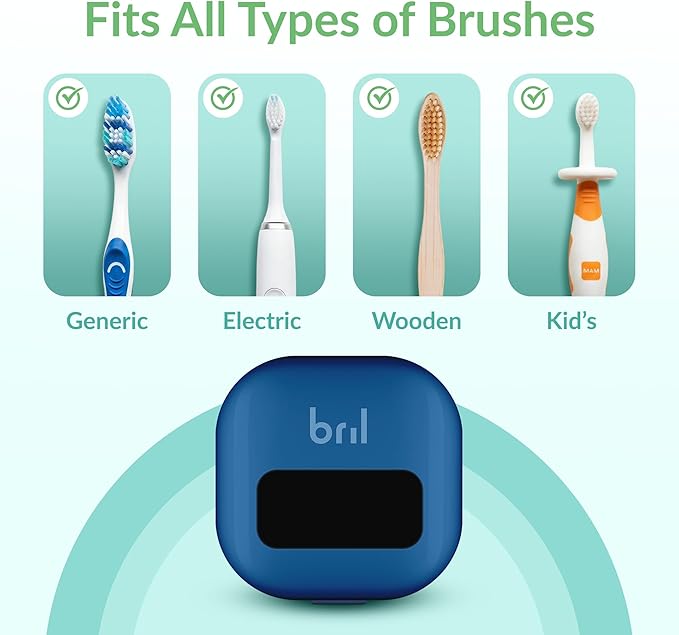 Fits All Types of Brushes

MAM

Generic

Electric

Wooden

Kid's

bril